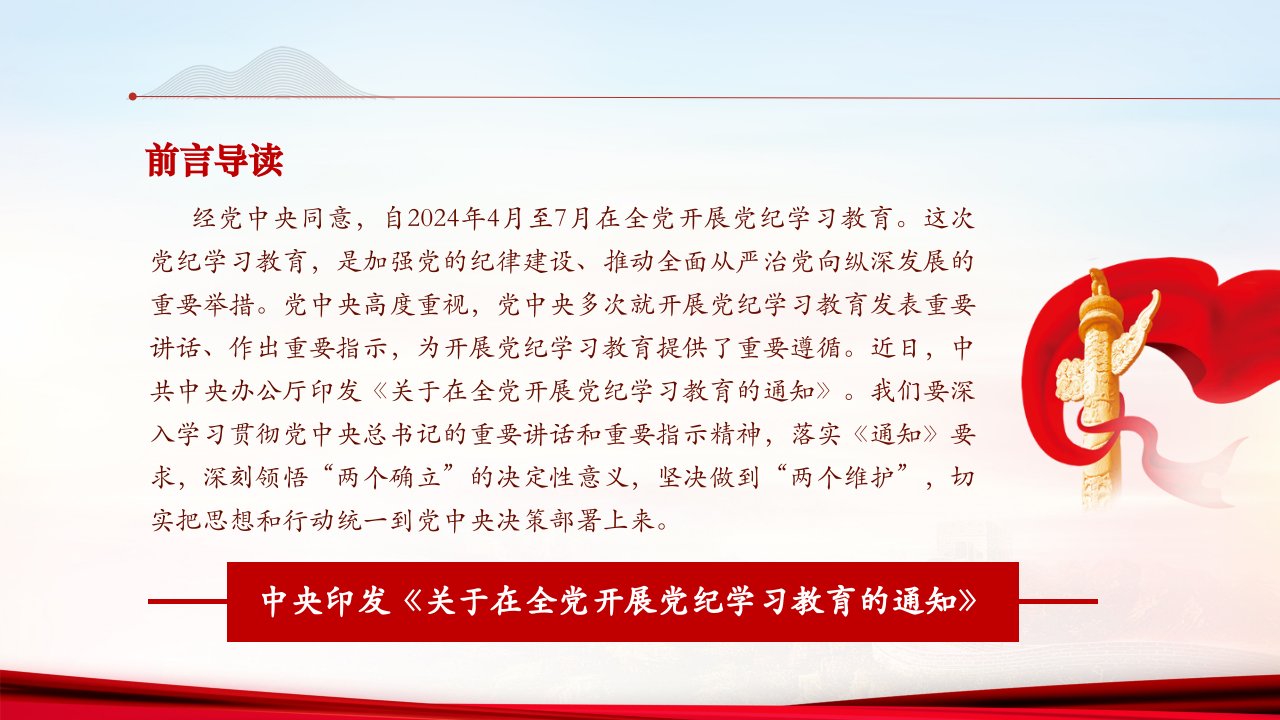 前言导读

经党中央同意，自2024年4月至7月在全党开展党纪学习教育。这次党纪学习教育，是加强党的纪律建设、推动全面从严治党向纵深发展的重要举措。党中央高度重视，党中央多次就开展党纪学习教育发表重要讲话、作出重要指示，为开展党纪学习教育提供了重要遵循。近日，中共中央办公厅印发《关于在全党开展党纪学习教育的通知》。我们要深入学习贯彻党中央总书记的重要讲话和重要指示精神，落实《通知》要求，深刻领悟“两个确立”的决定性意义，坚决做到“两个维护”，切实把思想和行动统一到党中央决策部署上来。

中央印发《关于在全党开展党纪学习教育的通知》